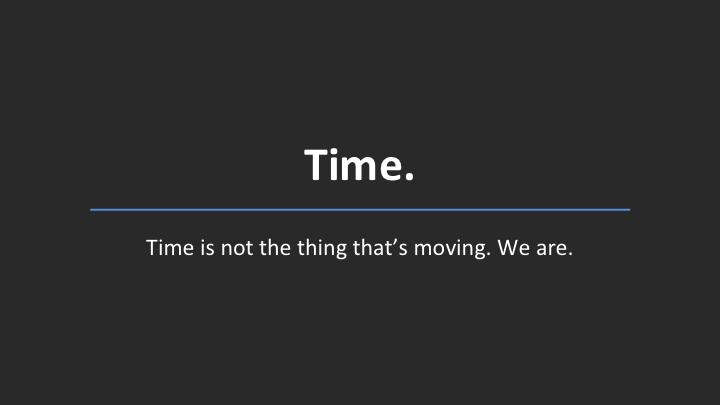 Time.

Time is not the thing that’s moving. We are.